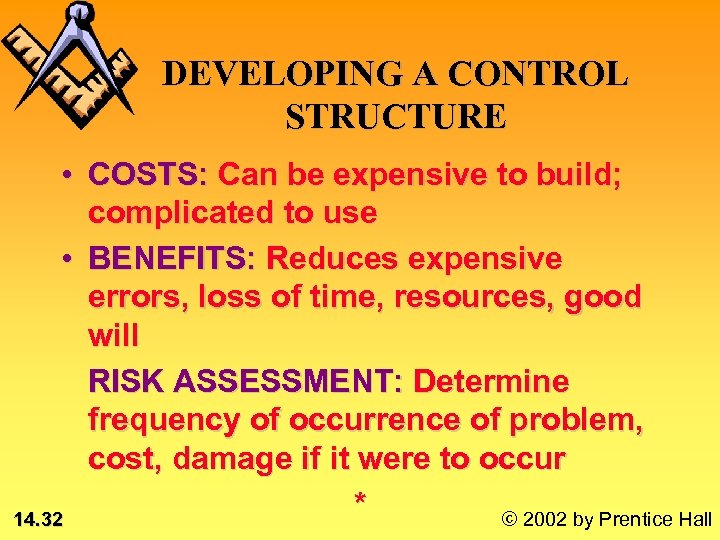 DEVELOPING A CONTROL STRUCTURE

• COSTS: Can be expensive to build; complicated to use

• BENEFITS: Reduces expensive errors, loss of time, resources, good will

RISK ASSESSMENT: Determine frequency of occurrence of problem, cost, damage if it were to occur

*

14.32

© 2002 by Prentice Hall